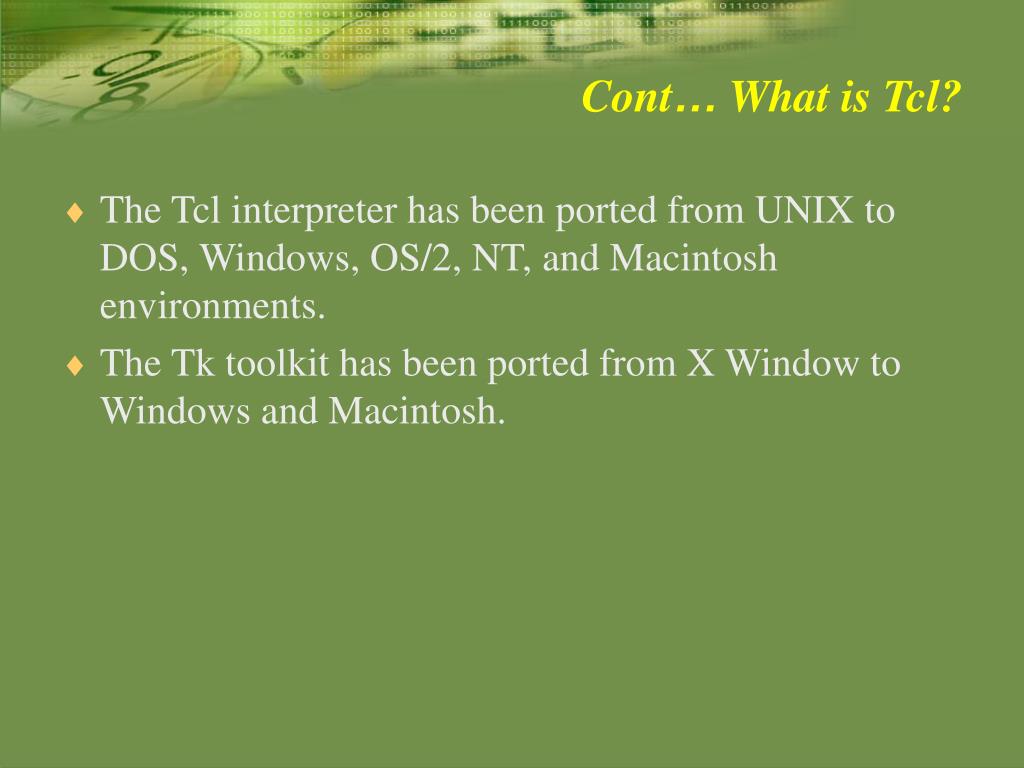 Cont… What is Tcl?

♦ The Tcl interpreter has been ported from UNIX to DOS, Windows, OS/2, NT, and Macintosh environments.

♦ The Tk toolkit has been ported from X Window to Windows and Macintosh.